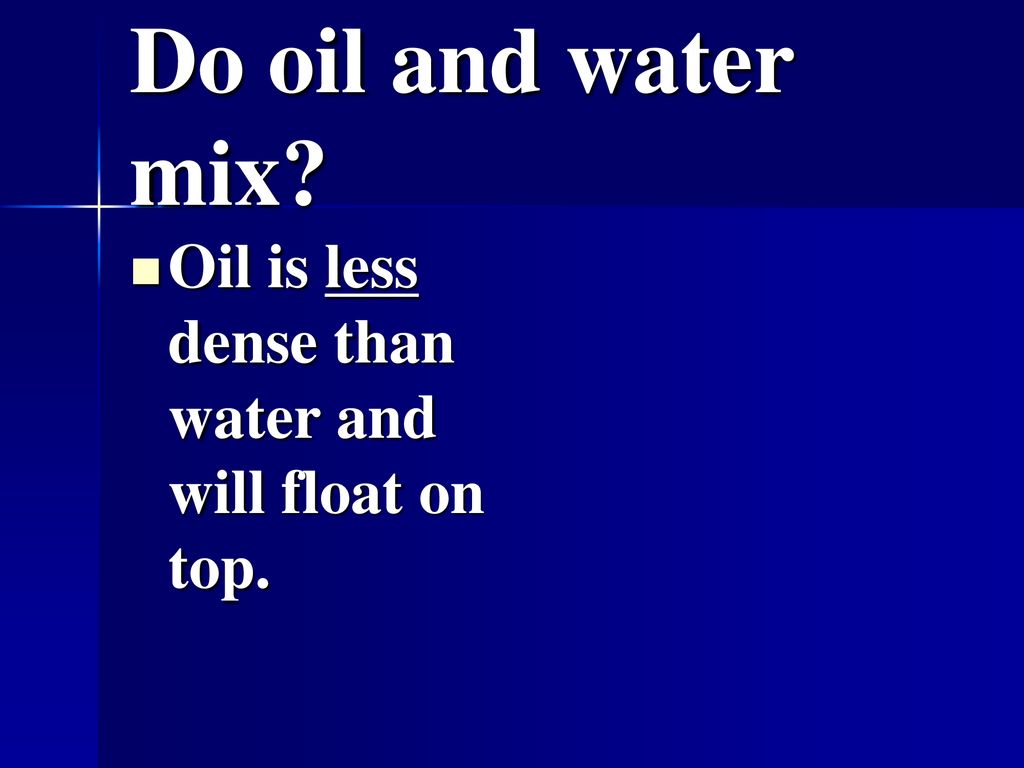 Do oil and water mix?

Oil is less dense than water and will float on top.